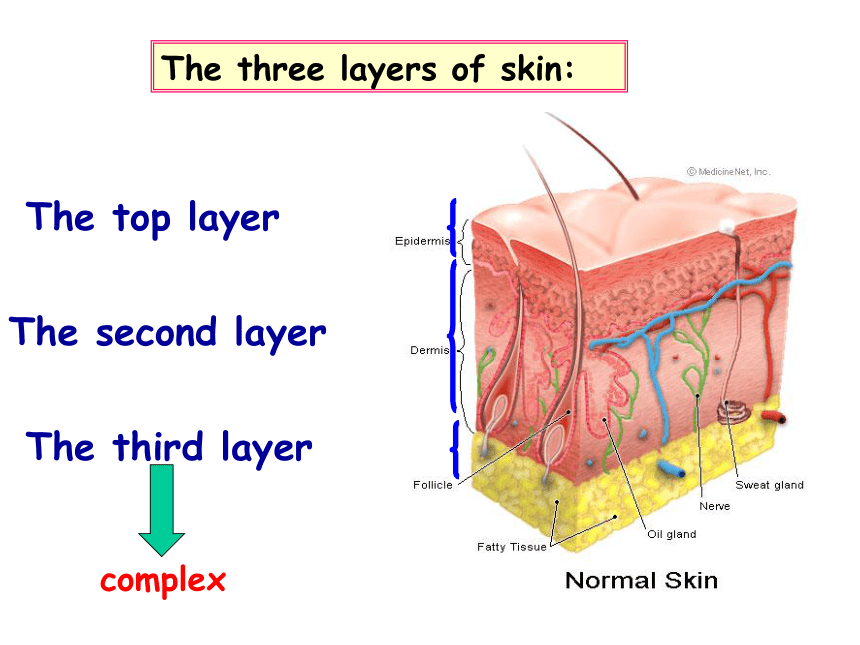 The three layers of skin:

The top layer

The second layer

The third layer

complex

© MedicineNet, Inc.

Epidermis

Dermis

Follicle

Fatty Tissue

Oil gland

Nerve

Sweat gland

Normal Skin